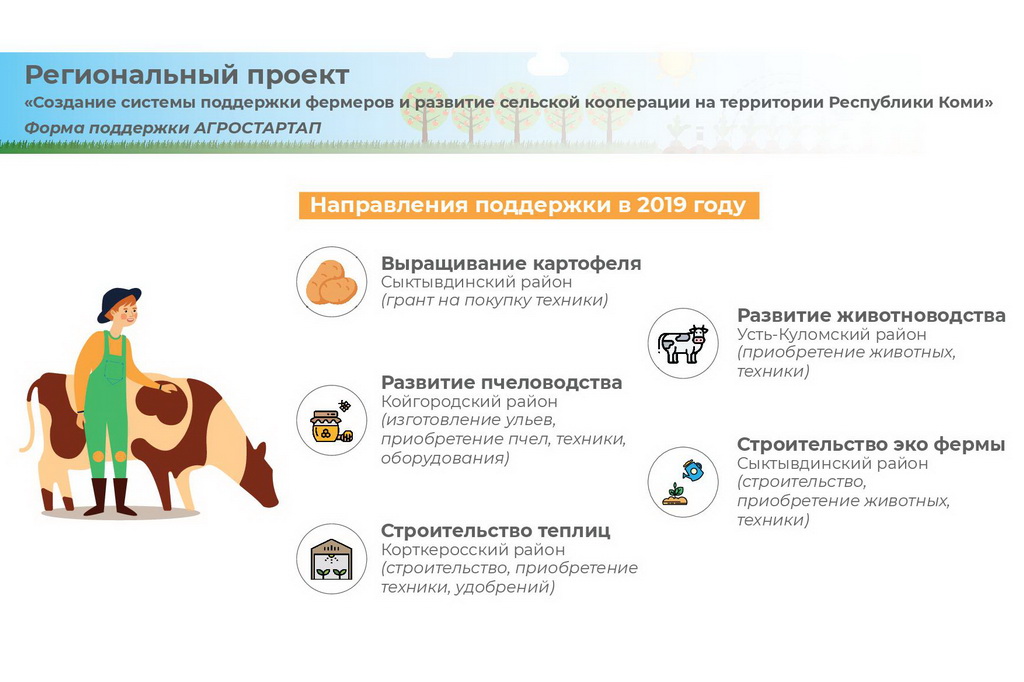 Региональный проект
«Создание системы поддержки фермеров и развитие сельской кооперации на территории Республики Коми»
Форма поддержки АГРОСТАРТАП

Направления поддержки в 2019 году

Выращивание картофеля
Сыктывдинский район
(грант на покупку техники)

Развитие пчеловодства
Койгородский район
(изготовление ульев, приобретение пчел, техники, оборудования)

Строительство теплиц
Корткеросский район
(строительство, приобретение техники, удобрений)

Развитие животноводства
Усть-Куломский район
(приобретение животных, техники)

Строительство эко фермы
Сыктывдинский район
(строительство, приобретение животных, техники)